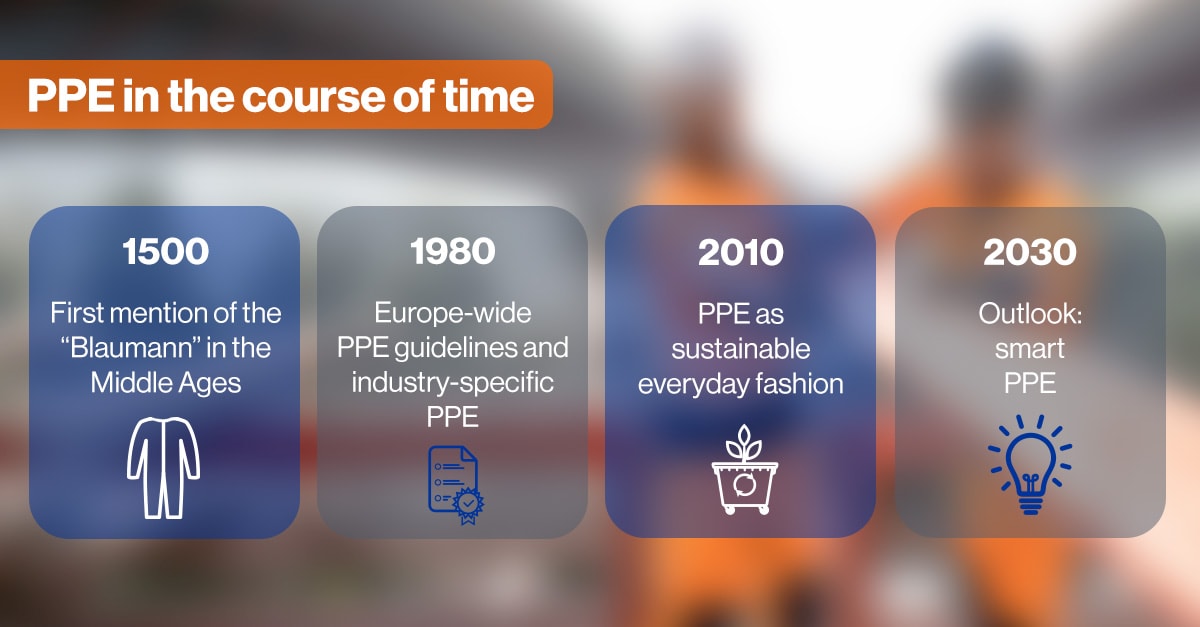 PPE in the course of time

1500

First mention of the “Blaumann” in the Middle Ages

1980

Europe-wide PPE guidelines and industry-specific PPE

2010

PPE as sustainable everyday fashion

2030

Outlook: smart PPE